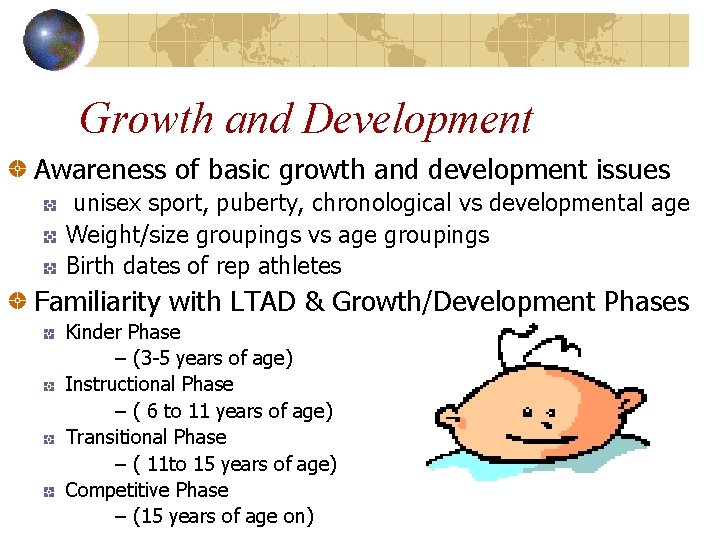 Growth and Development

Awareness of basic growth and development issues

unisex sport, puberty, chronological vs developmental age

Weight/size groupings vs age groupings

Birth dates of rep athletes

Familiarity with LTAD & Growth/Development Phases

Kinder Phase

– (3-5 years of age)

Instructional Phase

– ( 6 to 11 years of age)

Transitional Phase

– ( 11to 15 years of age)

Competitive Phase

– (15 years of age on)